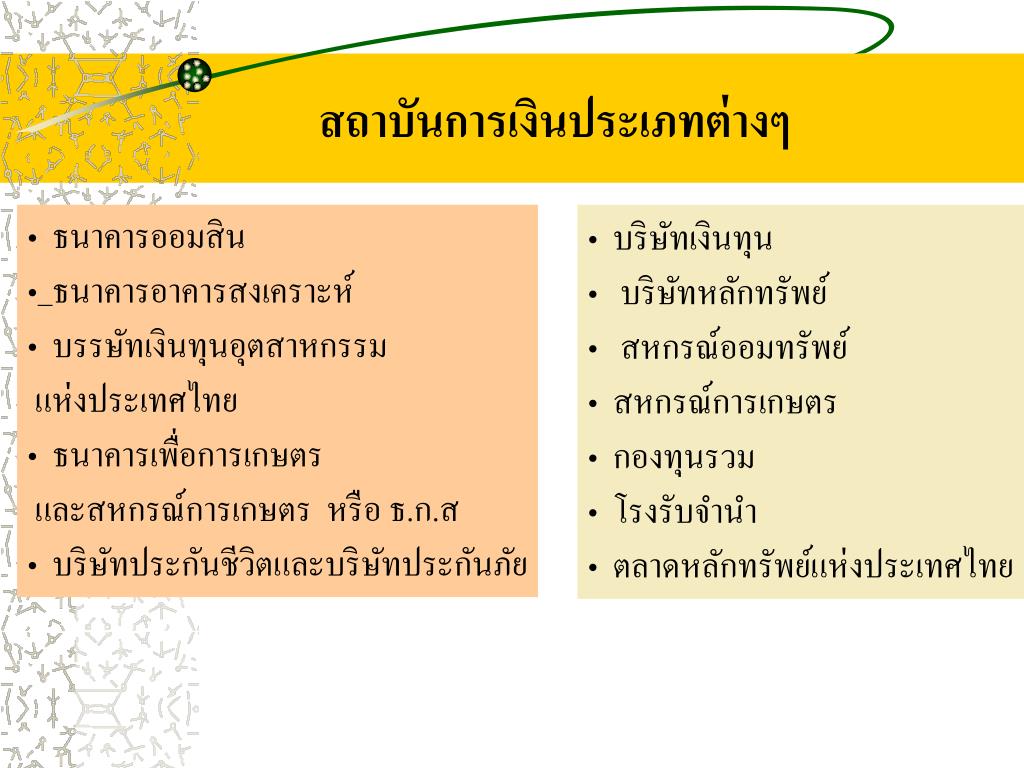 สถาบันการเงินประเภทต่างๆ

• ธนาคารออมสิน
•_ธนาคารอาคารสงเคราะห์
• บรรษัทเงินทุนอุตสาหกรรม แห่งประเทศไทย
• ธนาคารเพื่อการเกษตร และสหกรณ์การเกษตร หรือ ธ.ก.ส
• บริษัทประกันชีวิตและบริษัทประกันภัย

• บริษัทเงินทุน
• บริษัทหลักทรัพย์
• สหกรณ์ออมทรัพย์
• สหกรณ์การเกษตร
• กองทุนรวม
• โรงรับจำนำ
• ตลาดหลักทรัพย์แห่งประเทศไทย